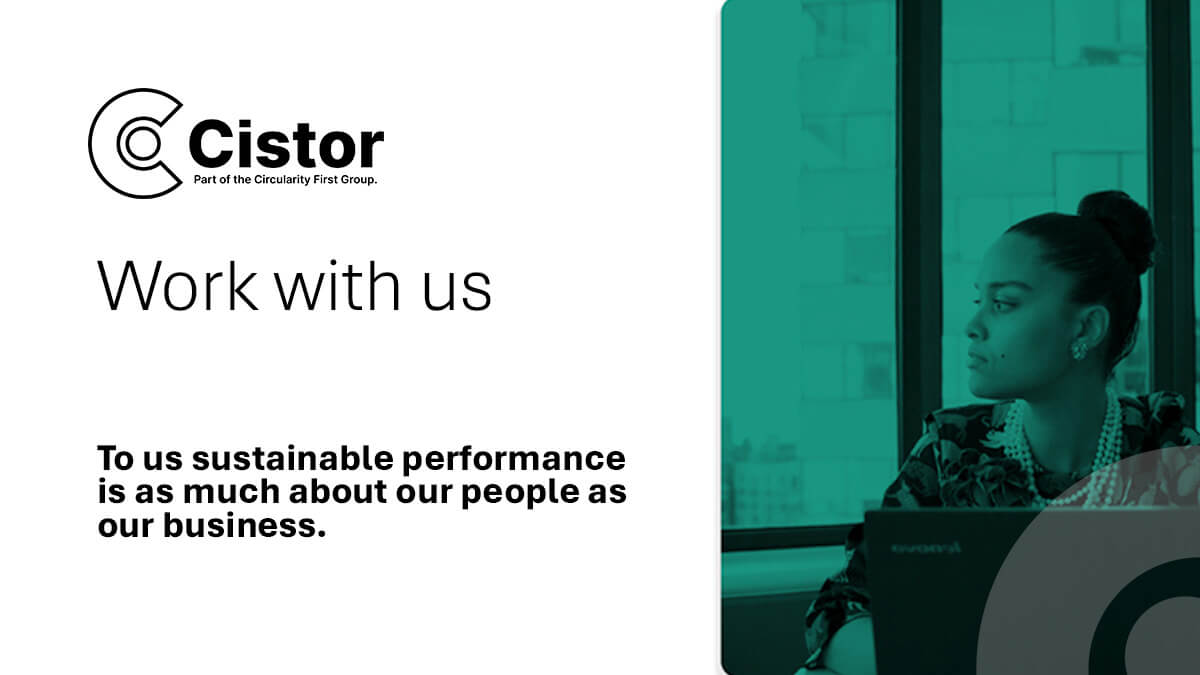 Cistor
Part of the Circularity First Group.

Work with us

To us sustainable performance is as much about our people as our business.